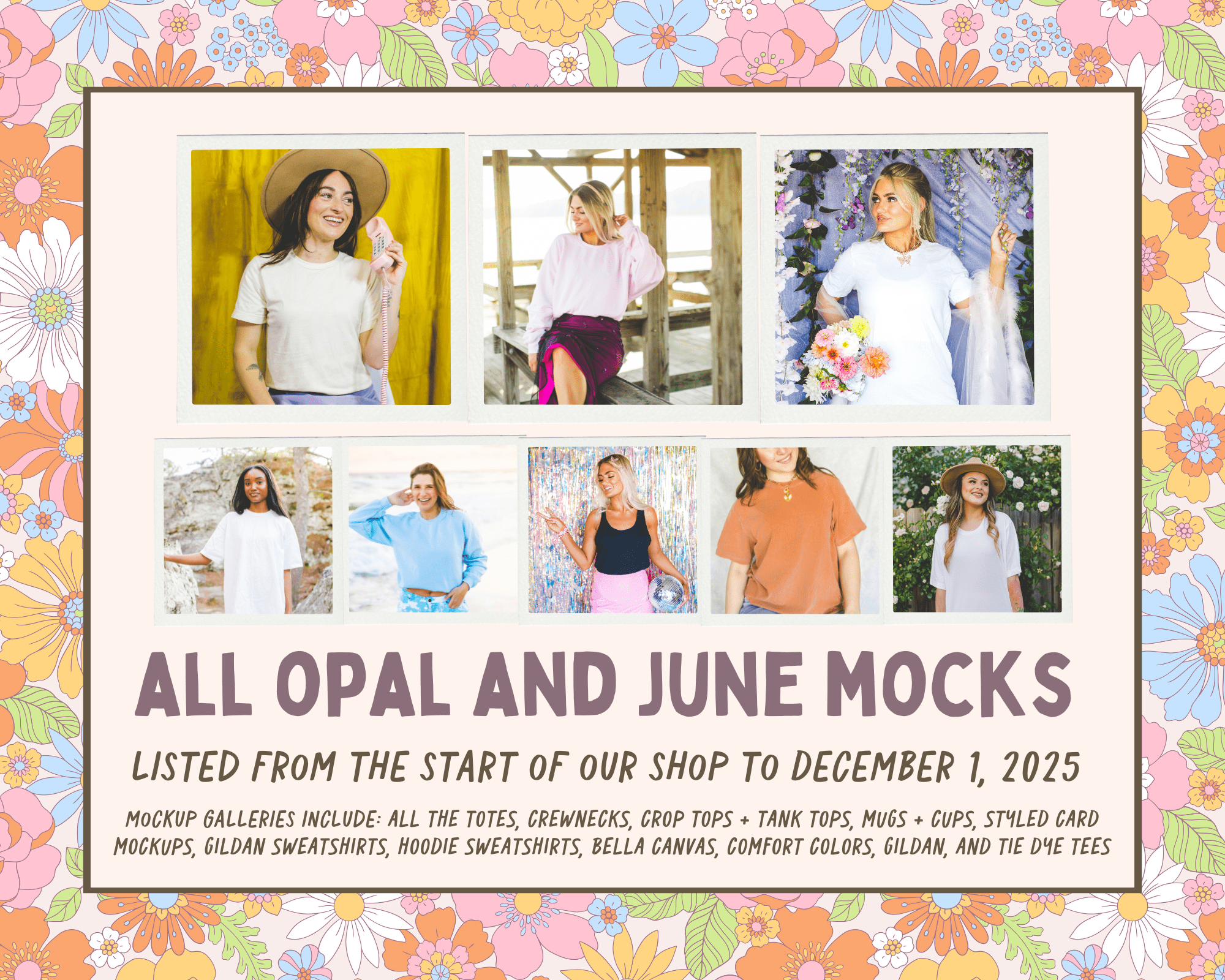 ALL OPAL AND JUNE MOCKS

LISTED FROM THE START OF OUR SHOP TO DECEMBER 1, 2025

MOCKUP GALLERIES INCLUDE: ALL THE TOTES, CREWNECKS, CROP TOPS + TANK TOPS, MUGS + CUPS, STYLED CARD MOCKUPS, GILDAN SWEATSHIRTS, HOODIE SWEATSHIRTS, BELLA CANVAS, COMFORT COLORS, GILDAN, AND TIE DYE TEES